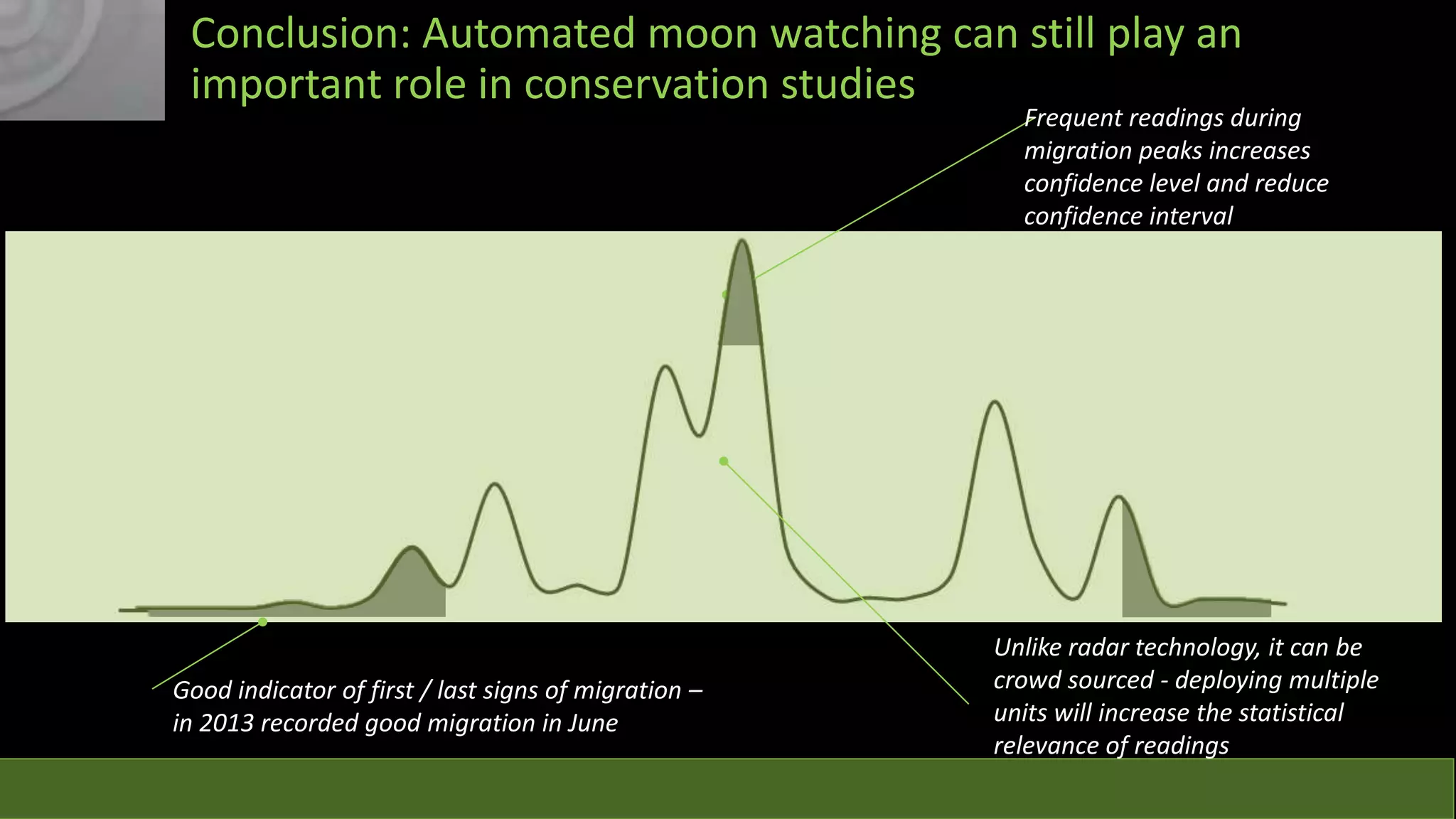 Conclusion: Automated moon watching can still play an important role in conservation studies

Frequent readings during migration peaks increases confidence level and reduce confidence interval

Good indicator of first / last signs of migration – in 2013 recorded good migration in June

Unlike radar technology, it can be crowd sourced - deploying multiple units will increase the statistical relevance of readings